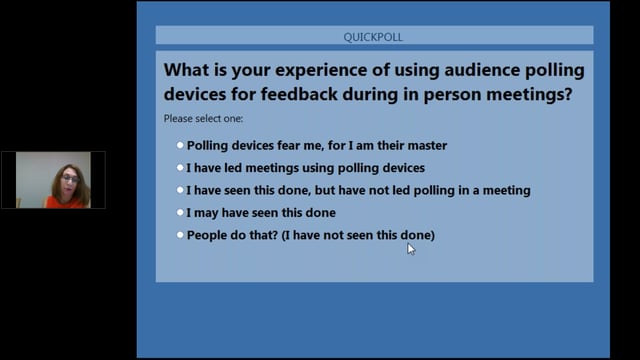 QUICKPOLL

What is your experience of using audience polling devices for feedback during in person meetings?

Please select one:

Polling devices fear me, for I am their master

I have led meetings using polling devices

I have seen this done, but have not led polling in a meeting

I may have seen this done

People do that? (I have not seen this done)